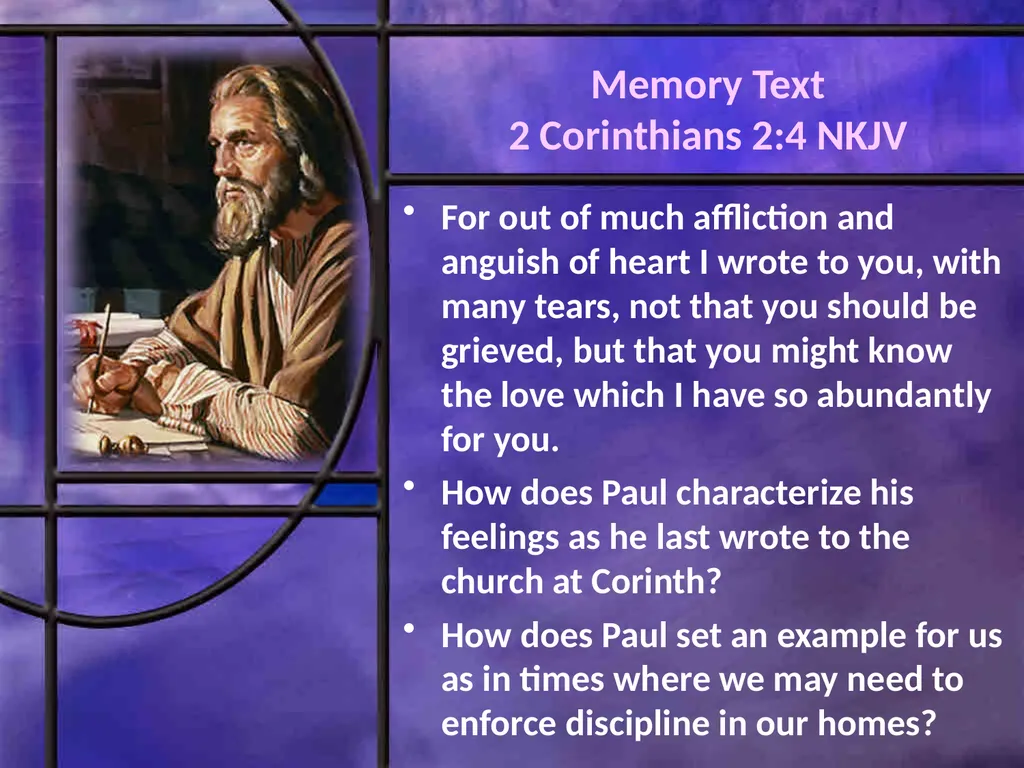 Memory Text
2 Corinthians 2:4 NKJV

• For out of much affliction and anguish of heart I wrote to you, with many tears, not that you should be grieved, but that you might know the love which I have so abundantly for you.

• How does Paul characterize his feelings as he last wrote to the church at Corinth?

• How does Paul set an example for us as in times where we may need to enforce discipline in our homes?